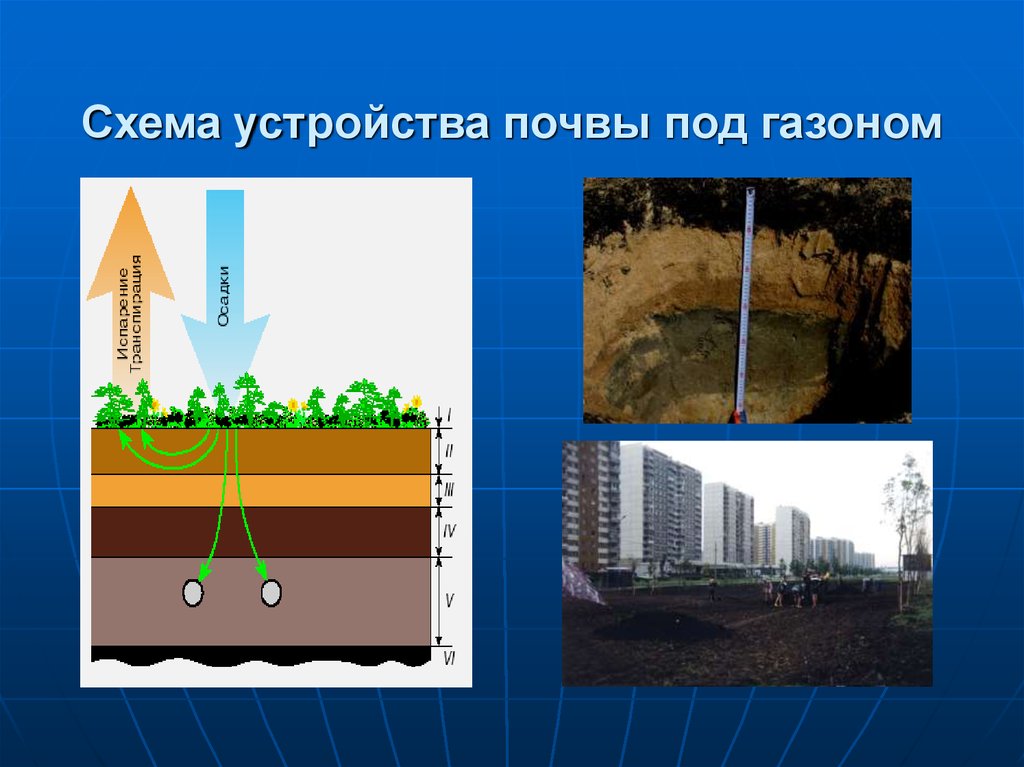 Схема устройства почвы под газоном

Испарение
Транспирация

Осадки

I
II
III
IV
V
VI